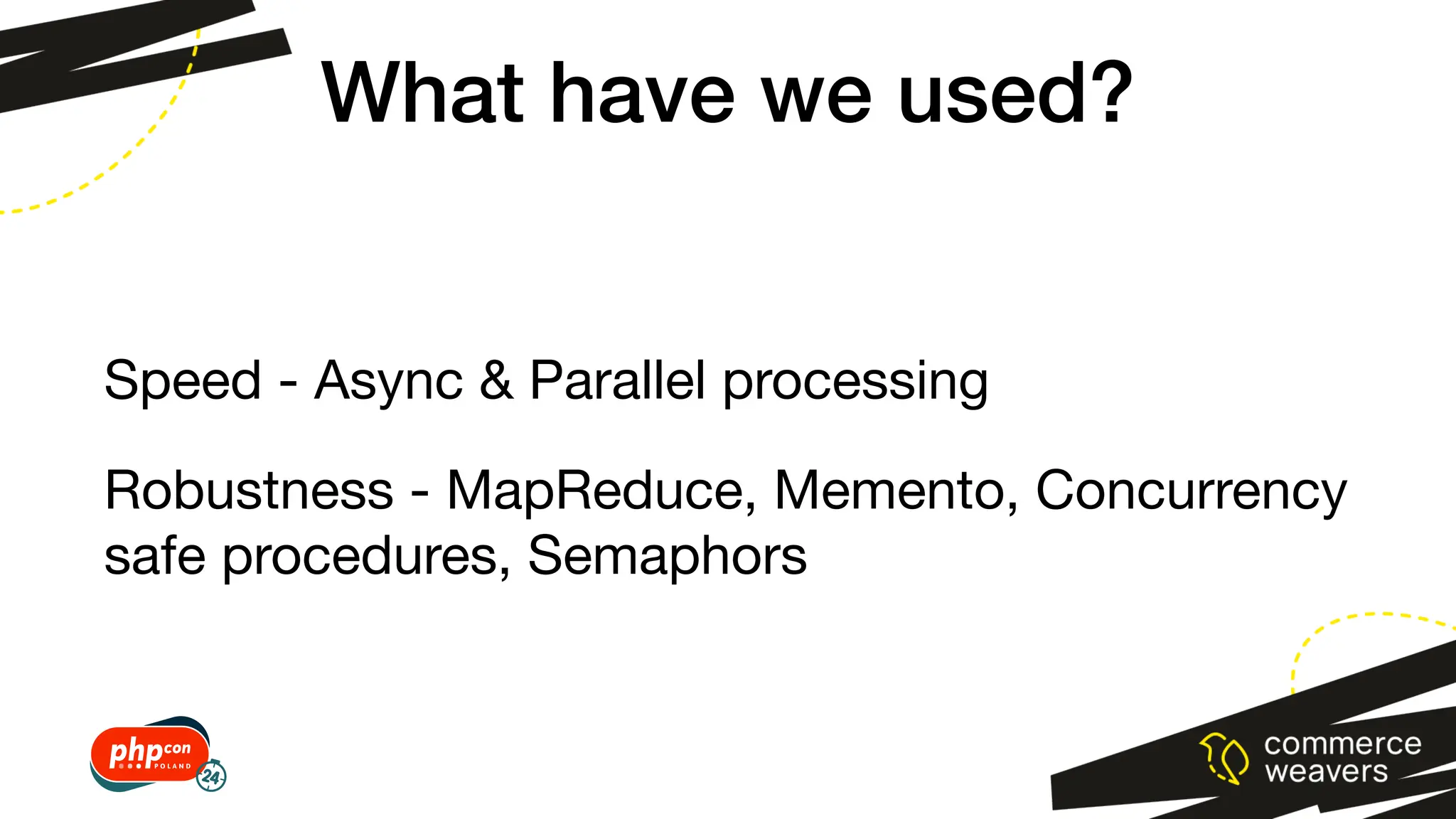 What have we used?

Speed - Async & Parallel processing

Robustness - MapReduce, Memento, Concurrency safe procedures, Semaphors

phpcon POLAND 24

commerce weavers